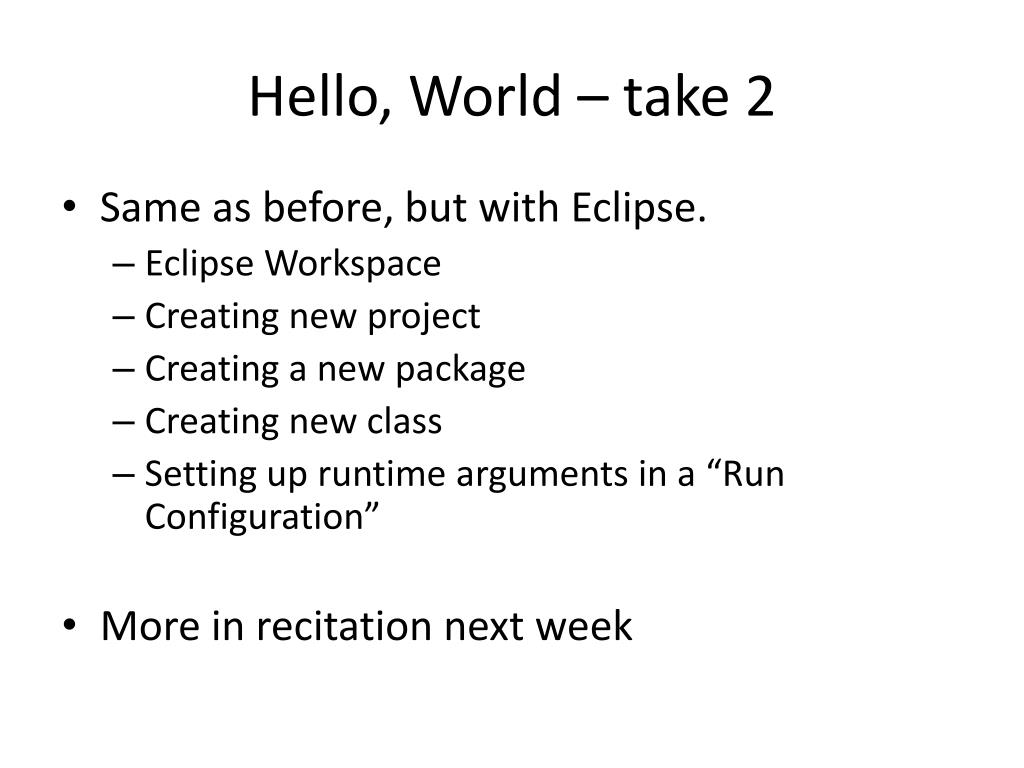 Hello, World – take 2

• Same as before, but with Eclipse.
  – Eclipse Workspace
  – Creating new project
  – Creating a new package
  – Creating new class
  – Setting up runtime arguments in a “Run Configuration”

• More in recitation next week